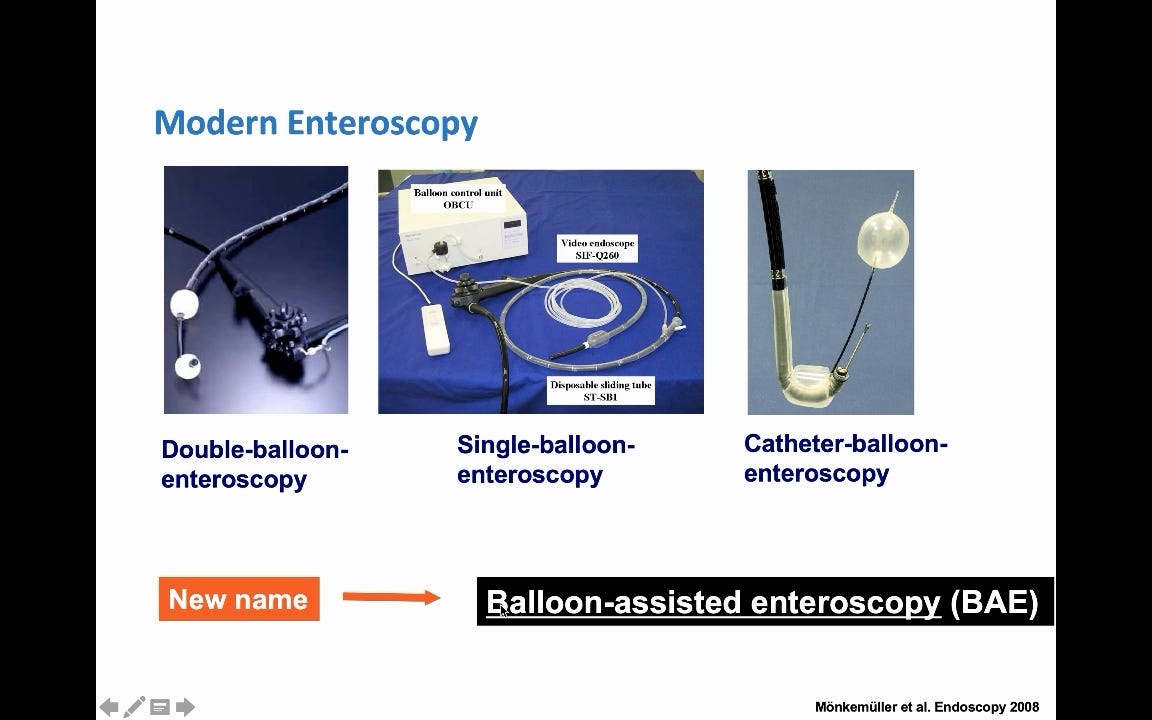 Modern Enteroscopy

Balloon control unit
OBCU

Video endoscope
SIF-Q260

Disposable sliding tube
ST-SB1

Double-balloon-enteroscopy

Single-balloon-enteroscopy

Catheter-balloon-enteroscopy

New name

Balloon-assisted enteroscopy (BAE)

Mönkemüller et al. Endoscopy 2008